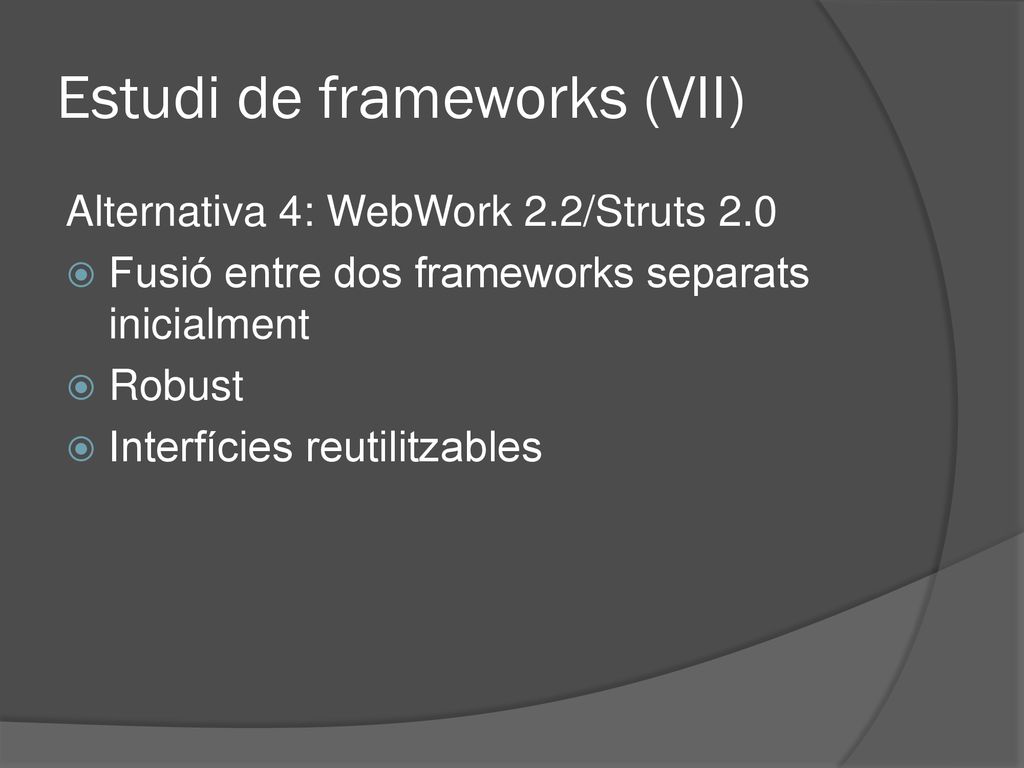 Estudi de frameworks (VII)

Alternativa 4: WebWork 2.2/Struts 2.0

Fusió entre dos frameworks separats inicialment

Robust

Interfícies reutilitzables